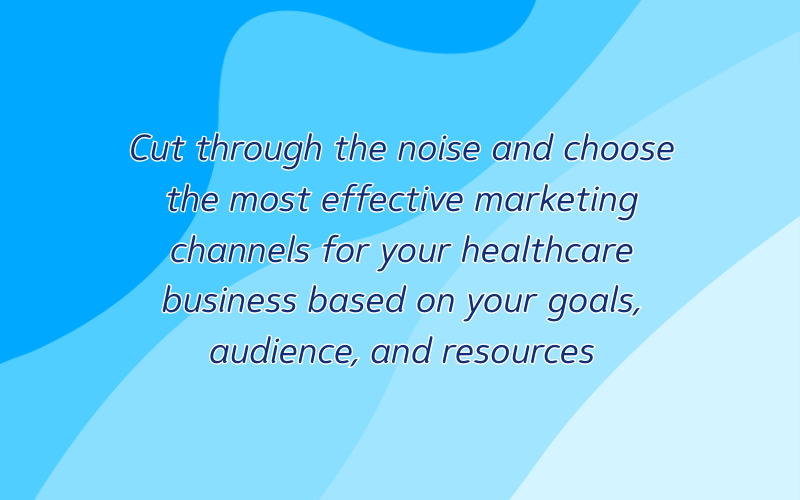 Cut through the noise and choose the most effective marketing channels for your healthcare business based on your goals, audience, and resources